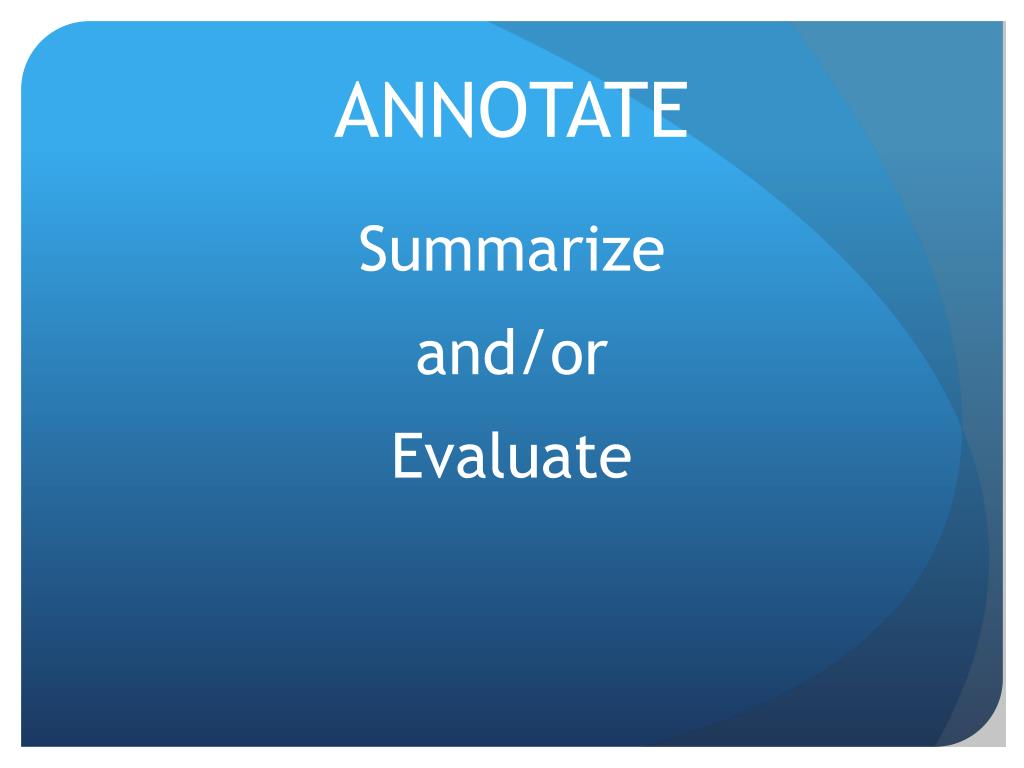 ANNOTATE

Summarize

and/or

Evaluate